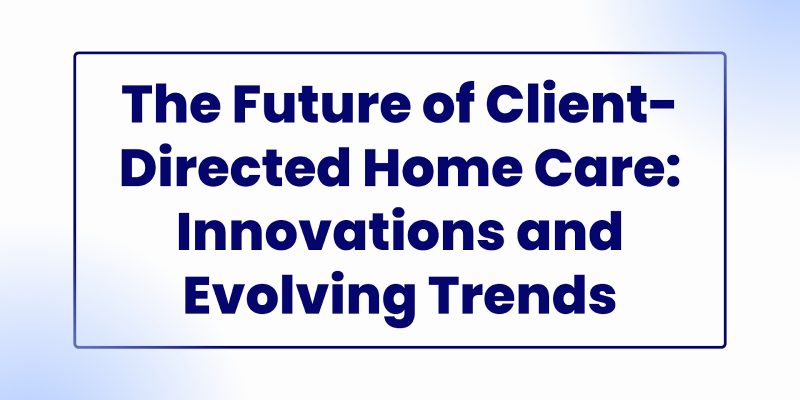 The Future of Client-Directed Home Care: Innovations and Evolving Trends